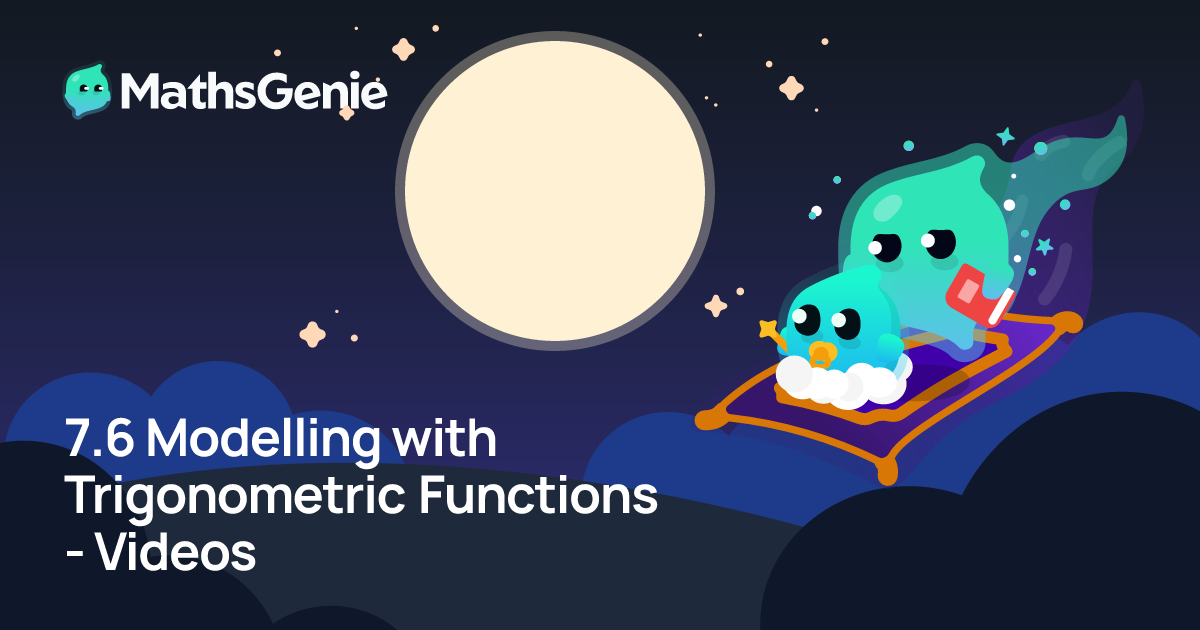 MathsGenie

7.6 Modelling with Trigonometric Functions - Videos